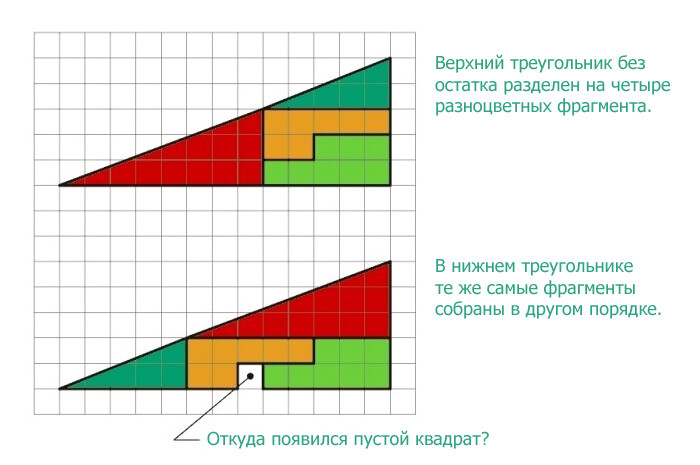 Верхний треугольник без остатка разделен на четыре разноцветных фрагмента.

В нижнем треугольнике те же самые фрагменты собраны в другом порядке.

Откуда появился пустой квадрат?